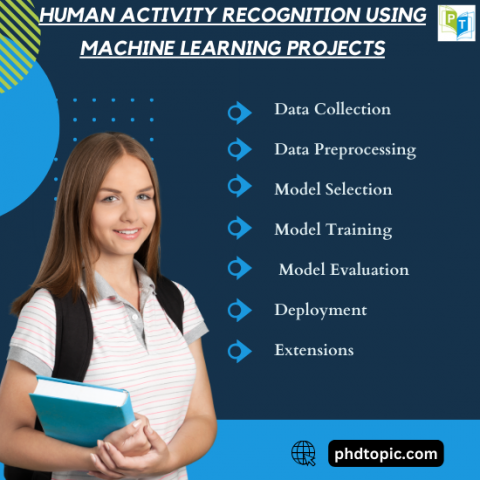 HUMAN ACTIVITY RECOGNITION USING MACHINE LEARNING PROJECTS

PT

Data Collection

Data Preprocessing

Model Selection

Model Training

Model Evaluation

Deployment

Extensions

phdtopic.com